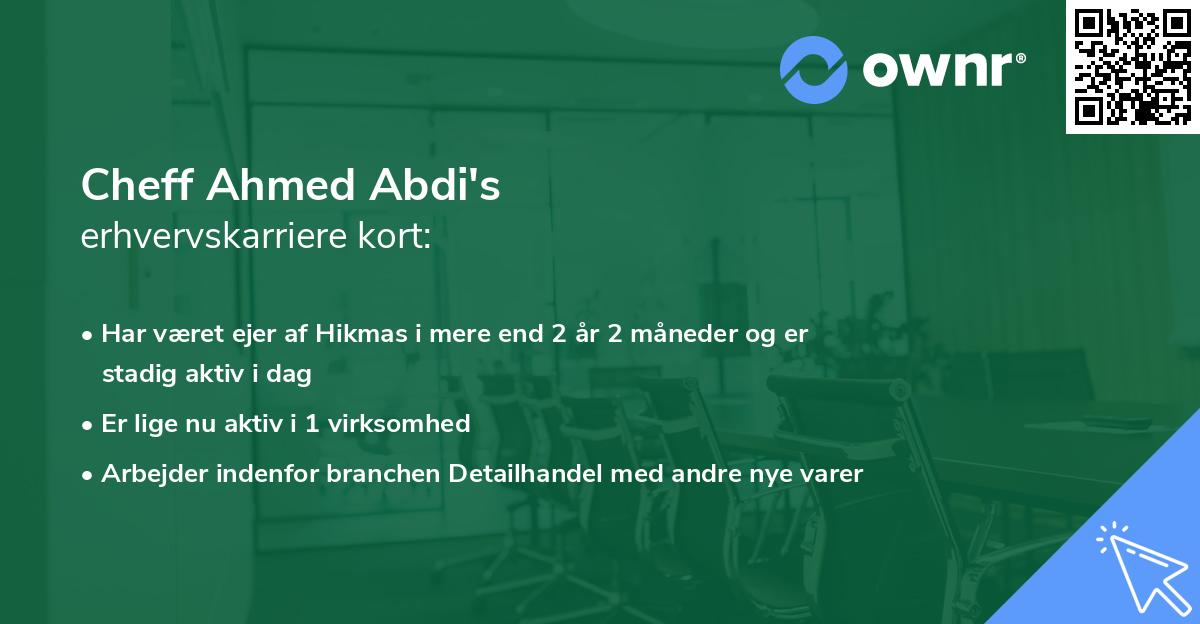 ownr®

Cheff Ahmed Abdi's
erhvervskarriere kort:

• Har været ejer af Hikmas i mere end 2 år 2 måneder og er stadig aktiv i dag
• Er lige nu aktiv i 1 virksomhed
• Arbejder indenfor branchen Detailhandel med andre nye varer